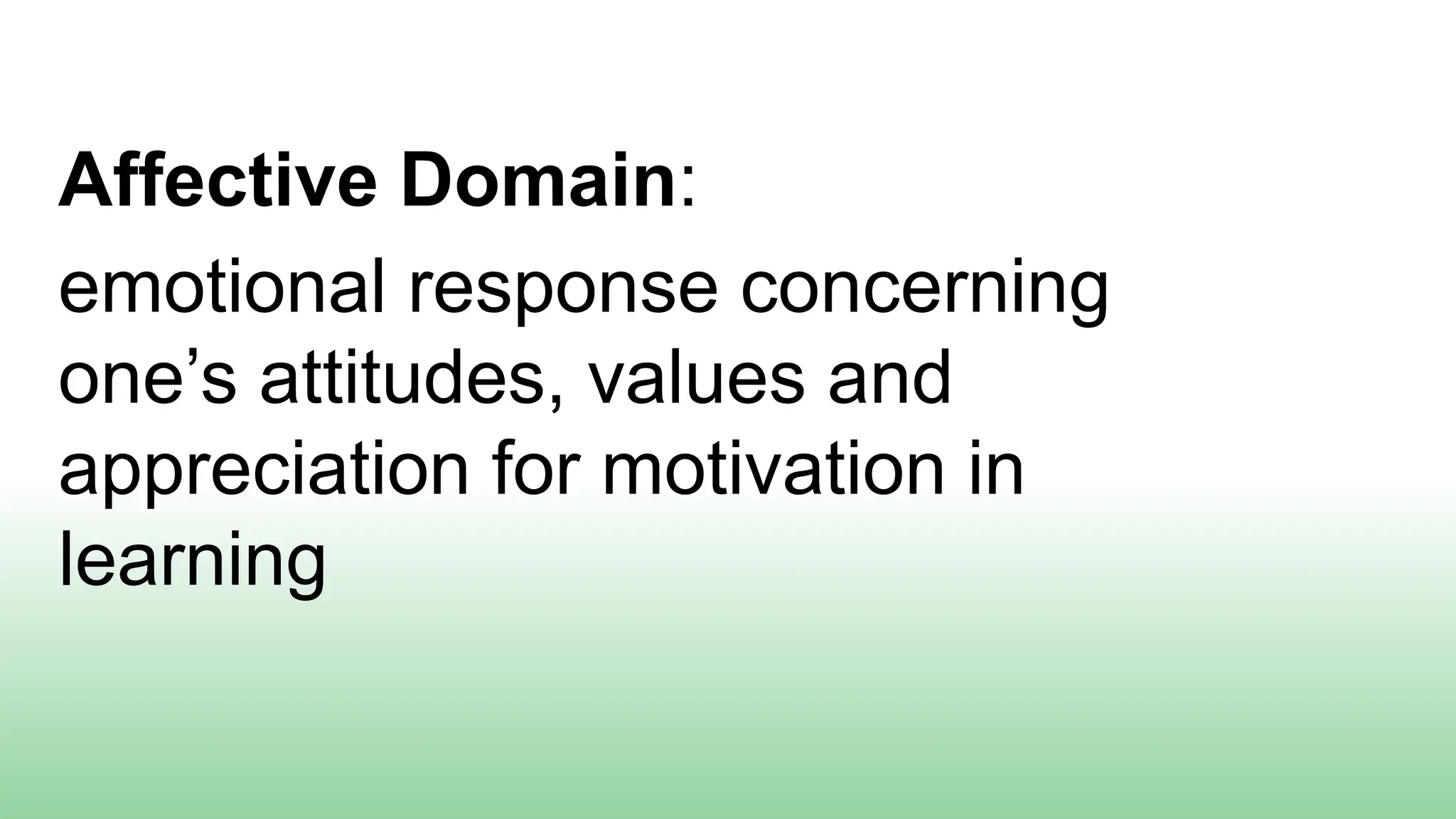 Affective Domain:

emotional response concerning one’s attitudes, values and appreciation for motivation in learning